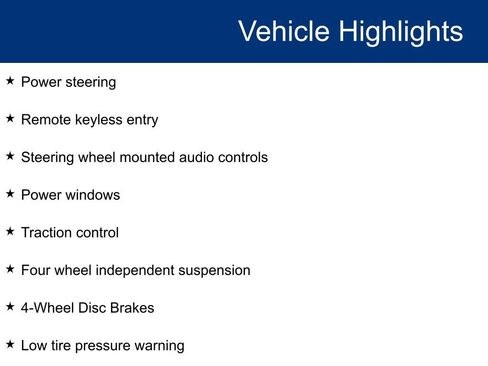 Vehicle Highlights

★ Power steering

★ Remote keyless entry

★ Steering wheel mounted audio controls

★ Power windows

★ Traction control

★ Four wheel independent suspension

★ 4-Wheel Disc Brakes

★ Low tire pressure warning